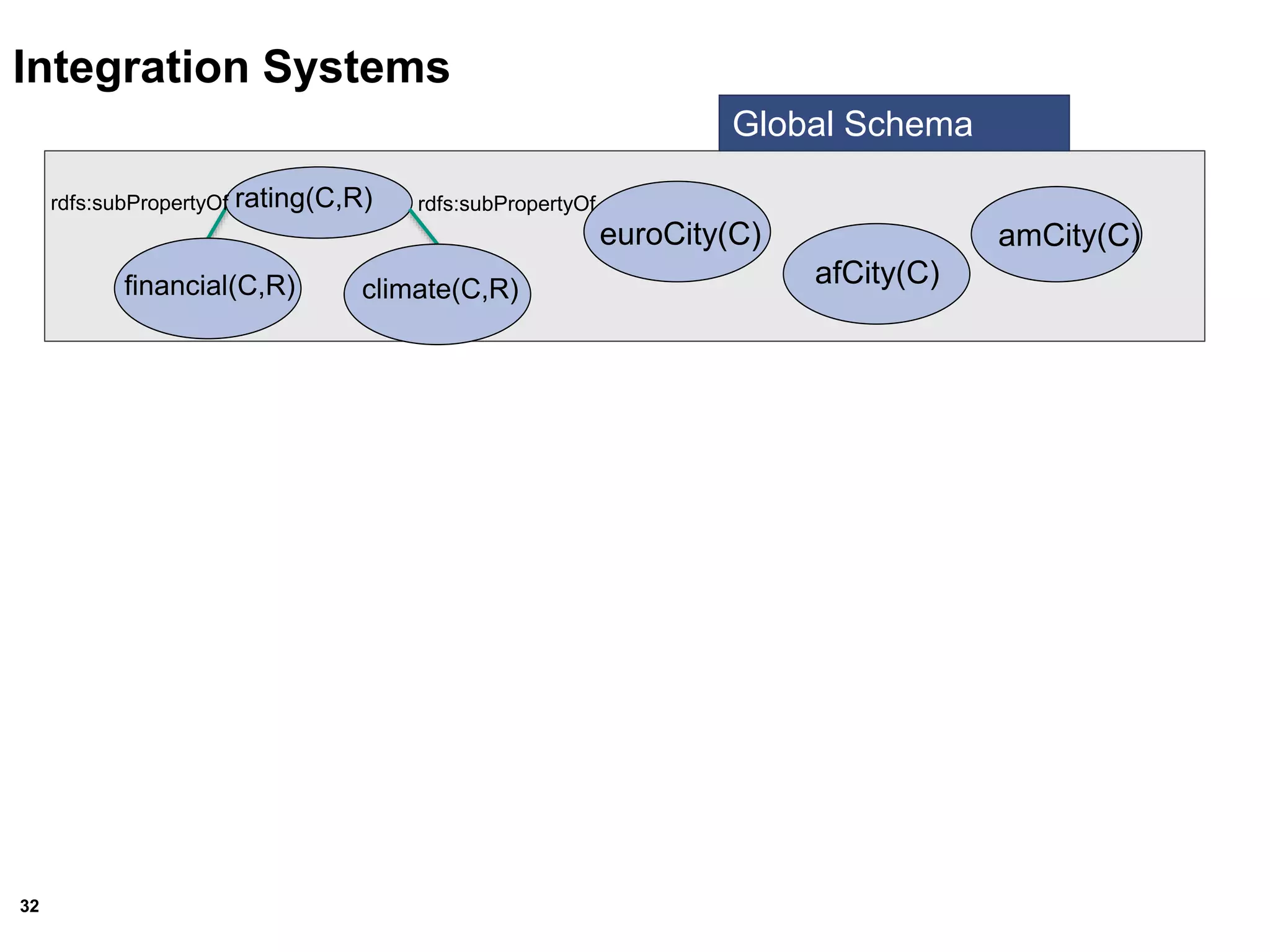 Integration Systems

Global Schema

rdfs:subPropertyOf rating(C,R) rdfs:subPropertyOf

financial(C,R)

climate(C,R)

euroCity(C)

afCity(C)

amCity(C)

32